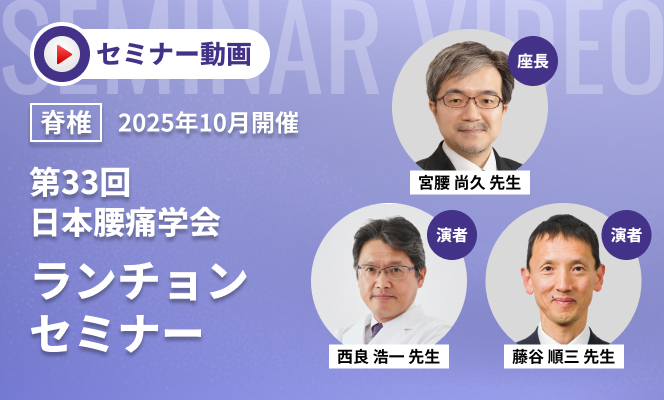 SEMINAR VIDEO

セミナー動画

脊椎 2025年10月開催

第33回
日本腰痛学会

ランチョン
セミナー

座長
宮腰 尚久 先生

演者
西良 浩一 先生

演者
藤谷 順三 先生